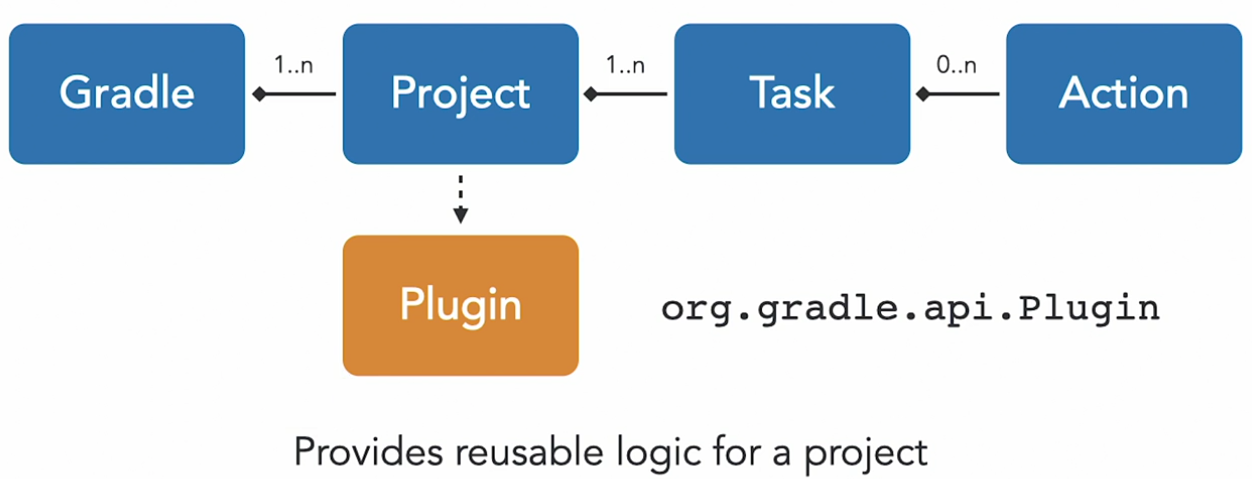 Gradle
1..n
Project
1..n
Task
0..n
Action

Plugin

org.gradle.api.Plugin

Provides reusable logic for a project